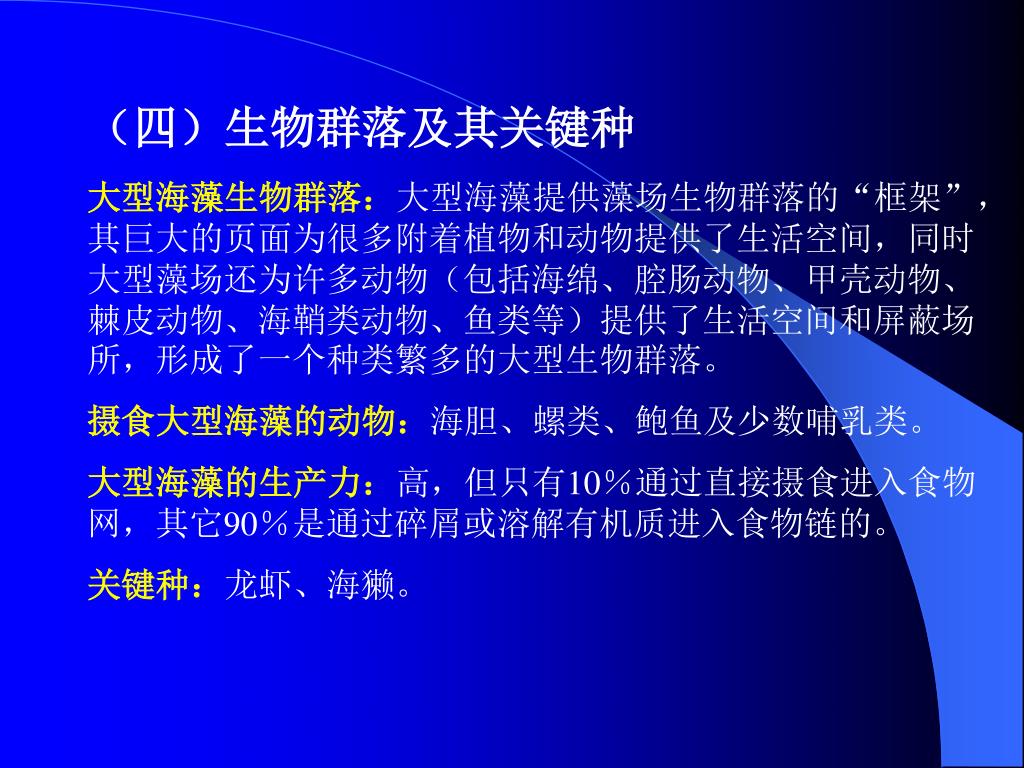 （四）生物群落及其关键种

大型海藻生物群落：大型海藻提供藻场生物群落的“框架”，其巨大的页面为很多附着植物和动物提供了生活空间，同时大型藻场还为许多动物（包括海绵、腔肠动物、甲壳动物、棘皮动物、海鞘类动物、鱼类等）提供了生活空间和屏蔽场所，形成了一个种类繁多的大型生物群落。

摄食大型海藻的动物：海胆、螺类、鲍鱼及少数哺乳类。

大型海藻的生产力：高，但只有10％通过直接摄食进入食物网，其它90％是通过碎屑或溶解有机质进入食物链的。

关键种：龙虾、海獭。